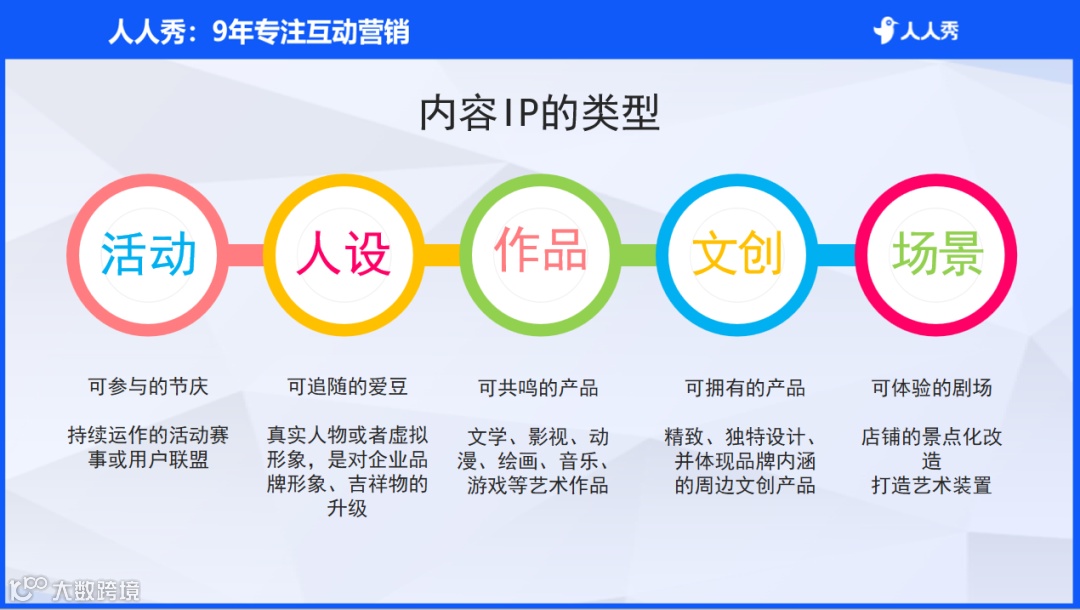 人人秀：9年专注互动营销

人人秀

内容IP的类型

活动

人设

作品

文创

场景

可参与的节庆

持续运作的活动赛事或用户联盟

可追随的爱豆

真实人物或者虚拟形象，是对企业品牌形象、吉祥物的升级

可共鸣的产品

文学、影视、动漫、绘画、音乐、游戏等艺术作品

可拥有的产品

精致、独特设计、并体现品牌内涵的周边文创产品

可体验的剧场

店铺的景点化改造
打造艺术装置

大数跨境